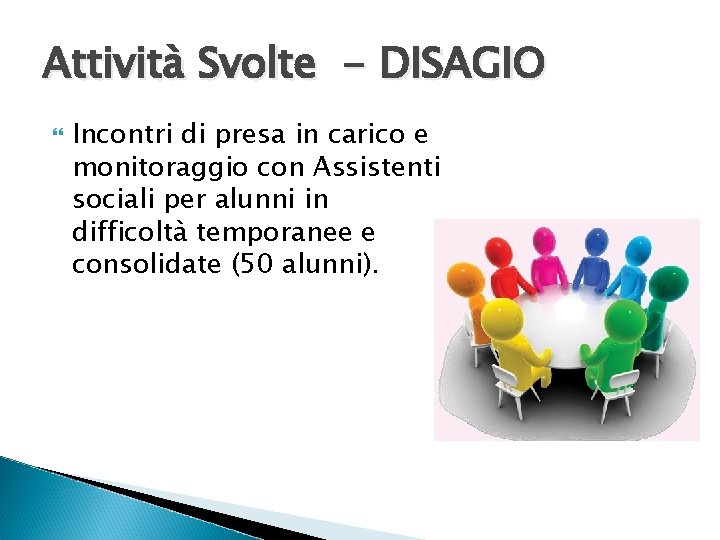 Attività Svolte - DISAGIO

Incontri di presa in carico e monitoraggio con Assistenti sociali per alunni in difficoltà temporanee e consolidate (50 alunni).